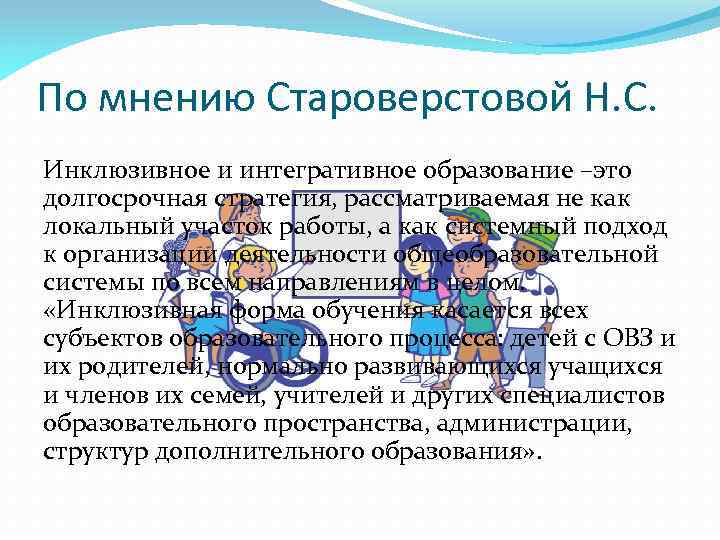 По мнению Староверстовой Н.С.

Инклюзивное и интегративное образование –это долгосрочная стратегия, рассматриваемая не как локальный участок работы, а как системный подход к организации деятельности общеобразовательной системы по всем направлениям в целом. «Инклюзивная форма обучения касается всех субъектов образовательного процесса: детей с ОВЗ и их родителей, нормально развивающихся учащихся и членов их семей, учителей и других специалистов образовательного пространства, администрации, структур дополнительного образования».